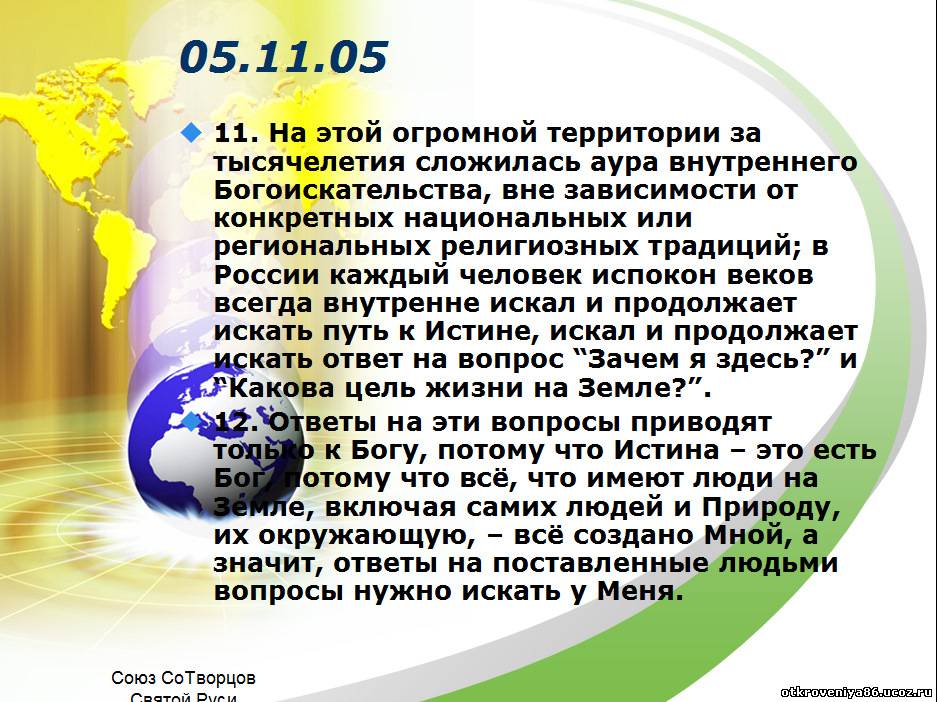 05.11.05

11. На этой огромной территории за тысячелетия сложилась аура внутреннего Богоискательства, вне зависимости от конкретных национальных или региональных религиозных традиций; в России каждый человек испокон веков всегда внутренне искал и продолжает искать путь к Истине, искал и продолжает искать ответ на вопрос “Зачем я здесь?” и “Какова цель жизни на Земле?”.

12. Ответы на эти вопросы приводят только к Богу, потому что Истина – это есть Бог, потому что всё, что имеют люди на Земле, включая самих людей и Природу, их окружающую, – всё создано Мной, а значит, ответы на поставленные людьми вопросы нужно искать у Меня.

Союз СоТворцов Святой Руси

otkroveniya86.ucoz.ru